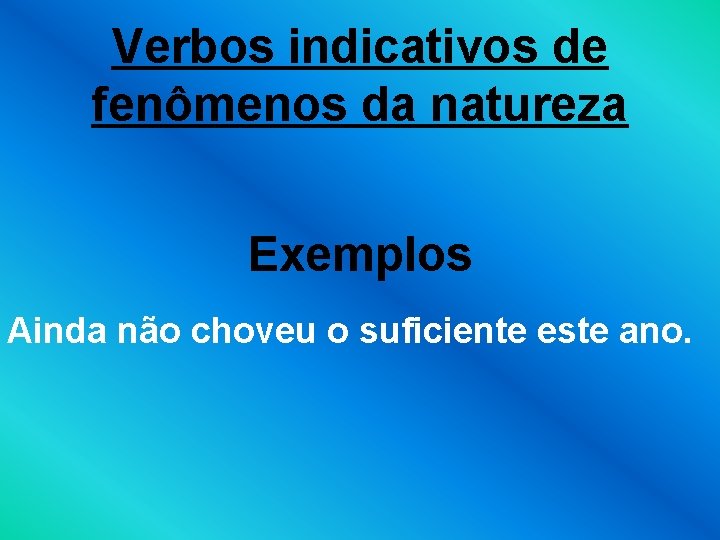 Verbos indicativos de fenômenos da natureza

Exemplos

Ainda não choveu o suficiente este ano.